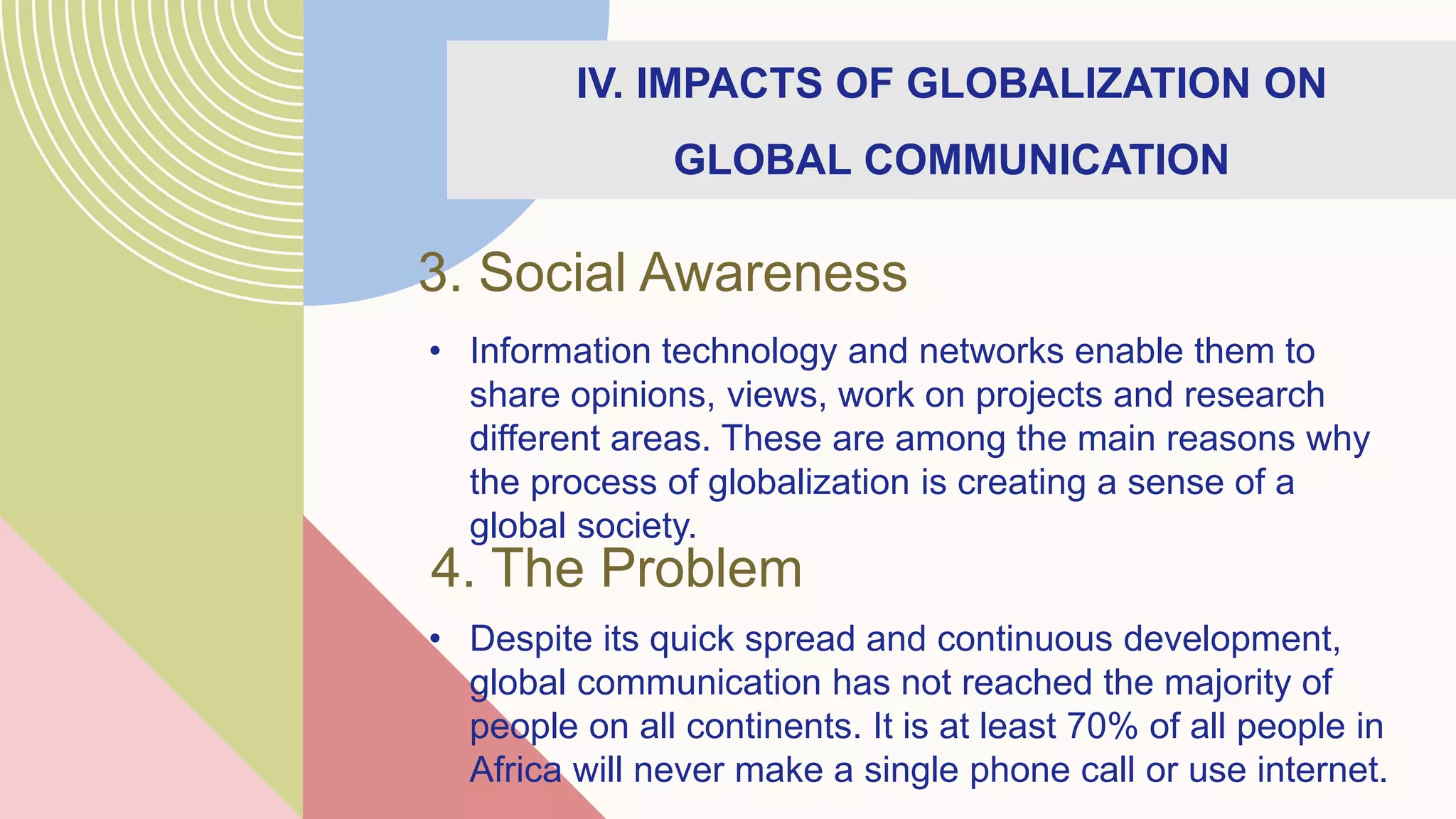 IV. IMPACTS OF GLOBALIZATION ON GLOBAL COMMUNICATION

3. Social Awareness

• Information technology and networks enable them to share opinions, views, work on projects and research different areas. These are among the main reasons why the process of globalization is creating a sense of a global society.

4. The Problem

• Despite its quick spread and continuous development, global communication has not reached the majority of people on all continents. It is at least 70% of all people in Africa will never make a single phone call or use internet.